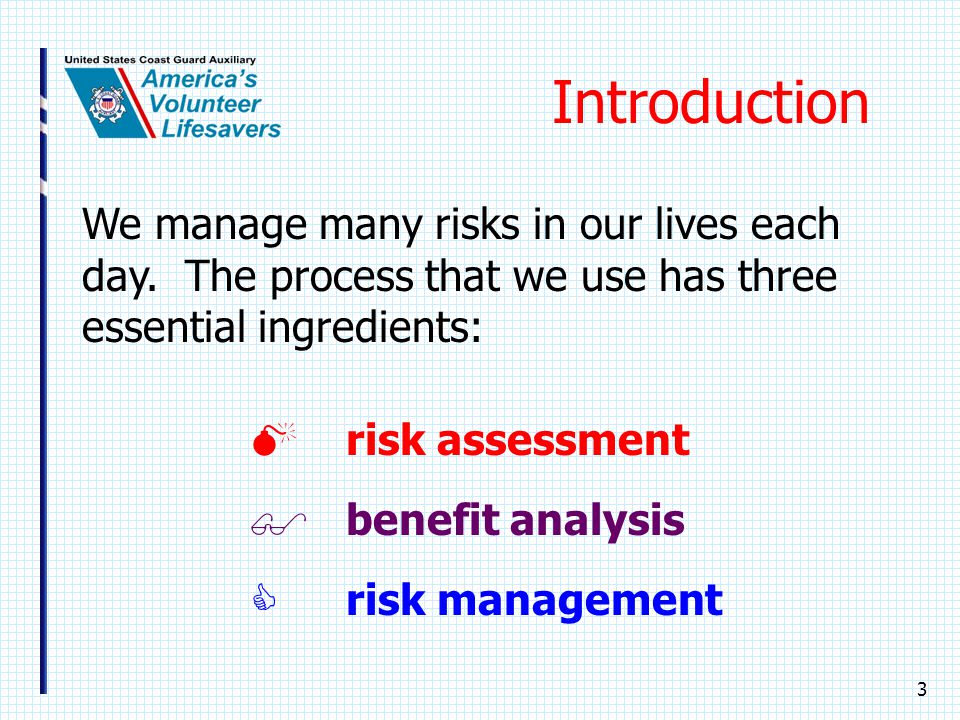 United States Coast Guard Auxiliary
America's Volunteer Lifesavers

Introduction

We manage many risks in our lives each day. The process that we use has three essential ingredients:

risk assessment

benefit analysis

risk management

3